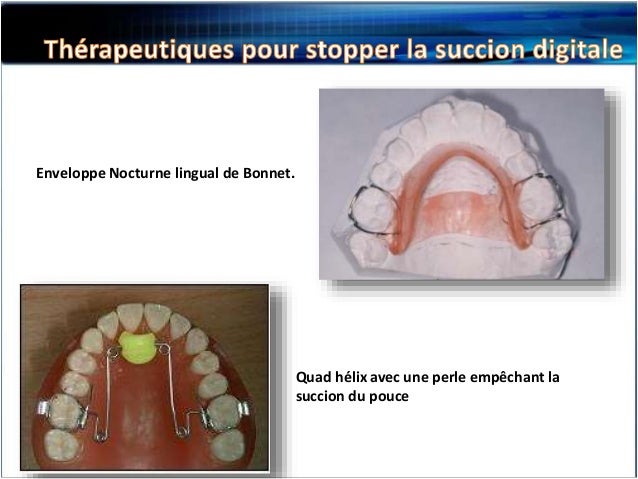 Thérapeutiques pour stopper la succion digitale

Enveloppe Nocturne lingual de Bonnet.

Quad hélix avec une perle empêchant la succion du pouce